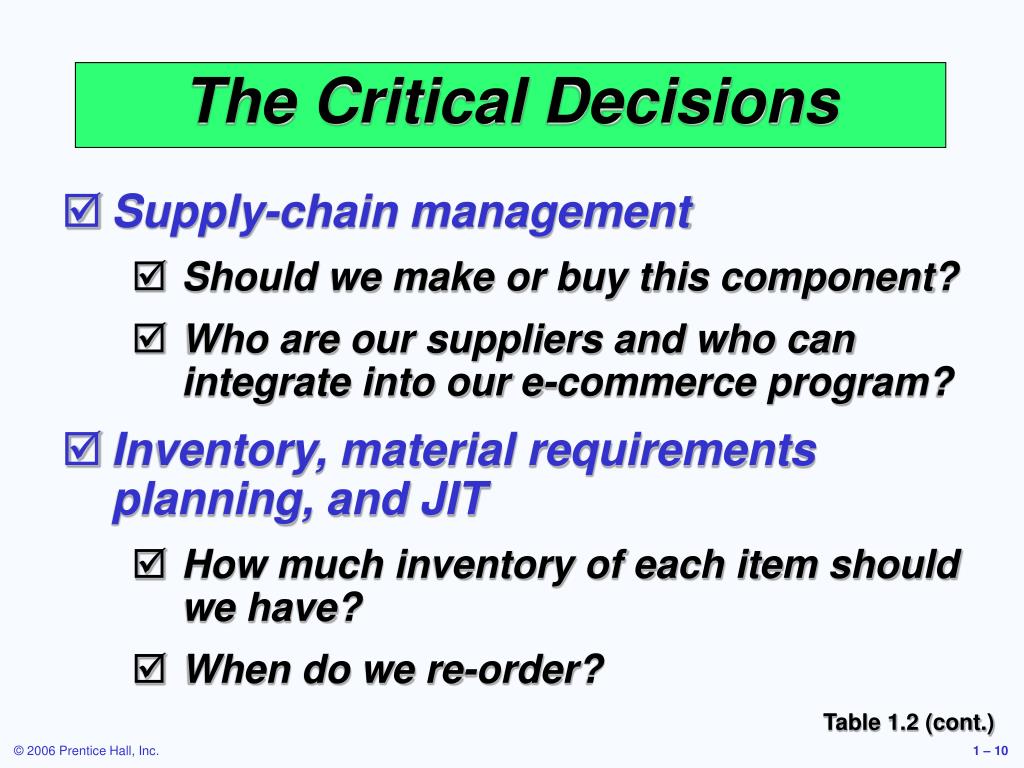 The Critical Decisions

☑ Supply-chain management

☑ Should we make or buy this component?

☑ Who are our suppliers and who can integrate into our e-commerce program?

☑ Inventory, material requirements planning, and JIT

☑ How much inventory of each item should we have?

☑ When do we re-order?

Table 1.2 (cont.)

© 2006 Prentice Hall, Inc.

1 – 10